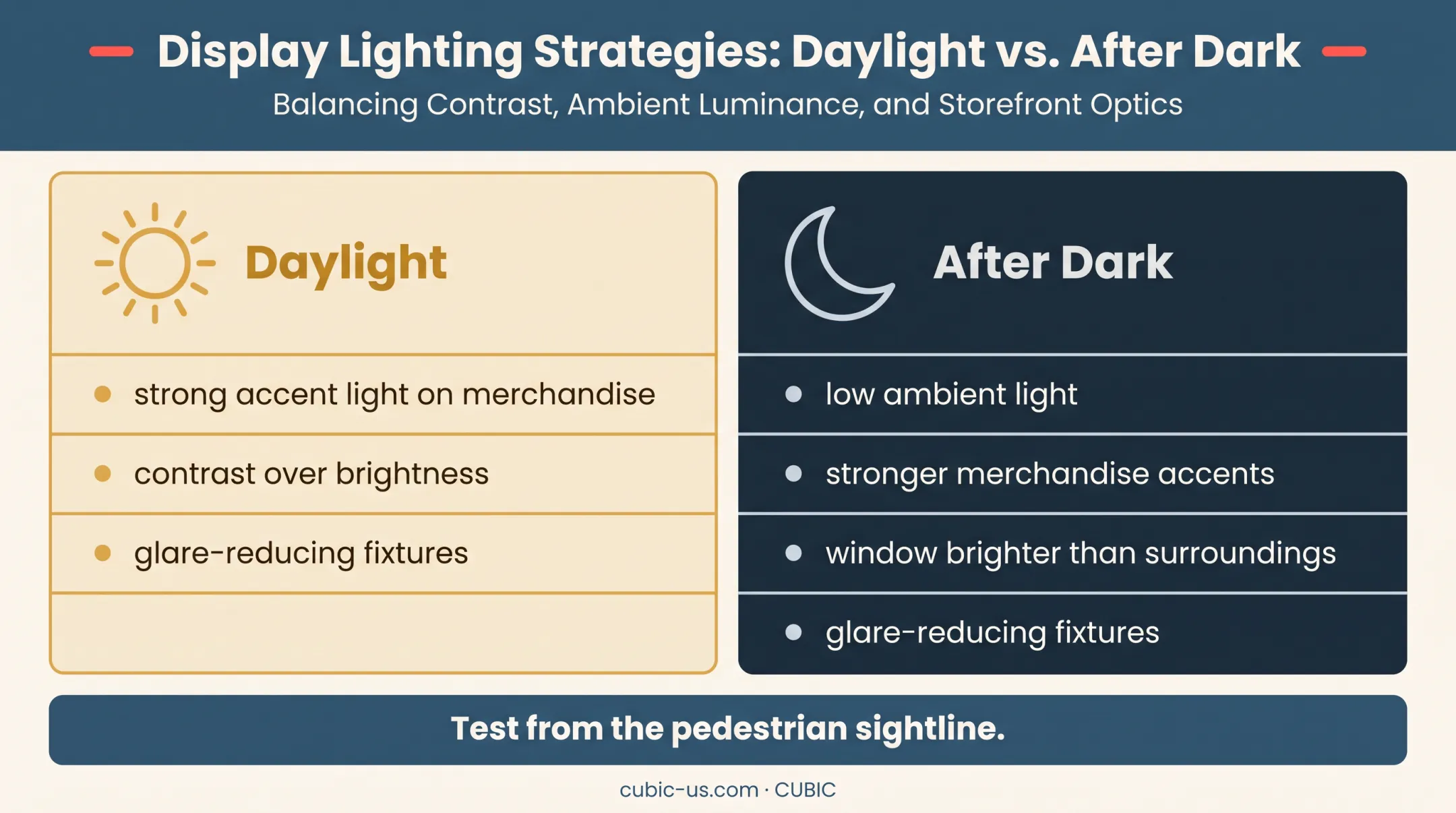 Display Lighting Strategies: Daylight vs. After Dark

Balancing Contrast, Ambient Luminance, and Storefront Optics

Daylight

- strong accent light on merchandise
- contrast over brightness
- glare-reducing fixtures

After Dark

- low ambient light
- stronger merchandise accents
- window brighter than surroundings
- glare-reducing fixtures

Test from the pedestrian sightline.

cubic-us.com · CUBIC